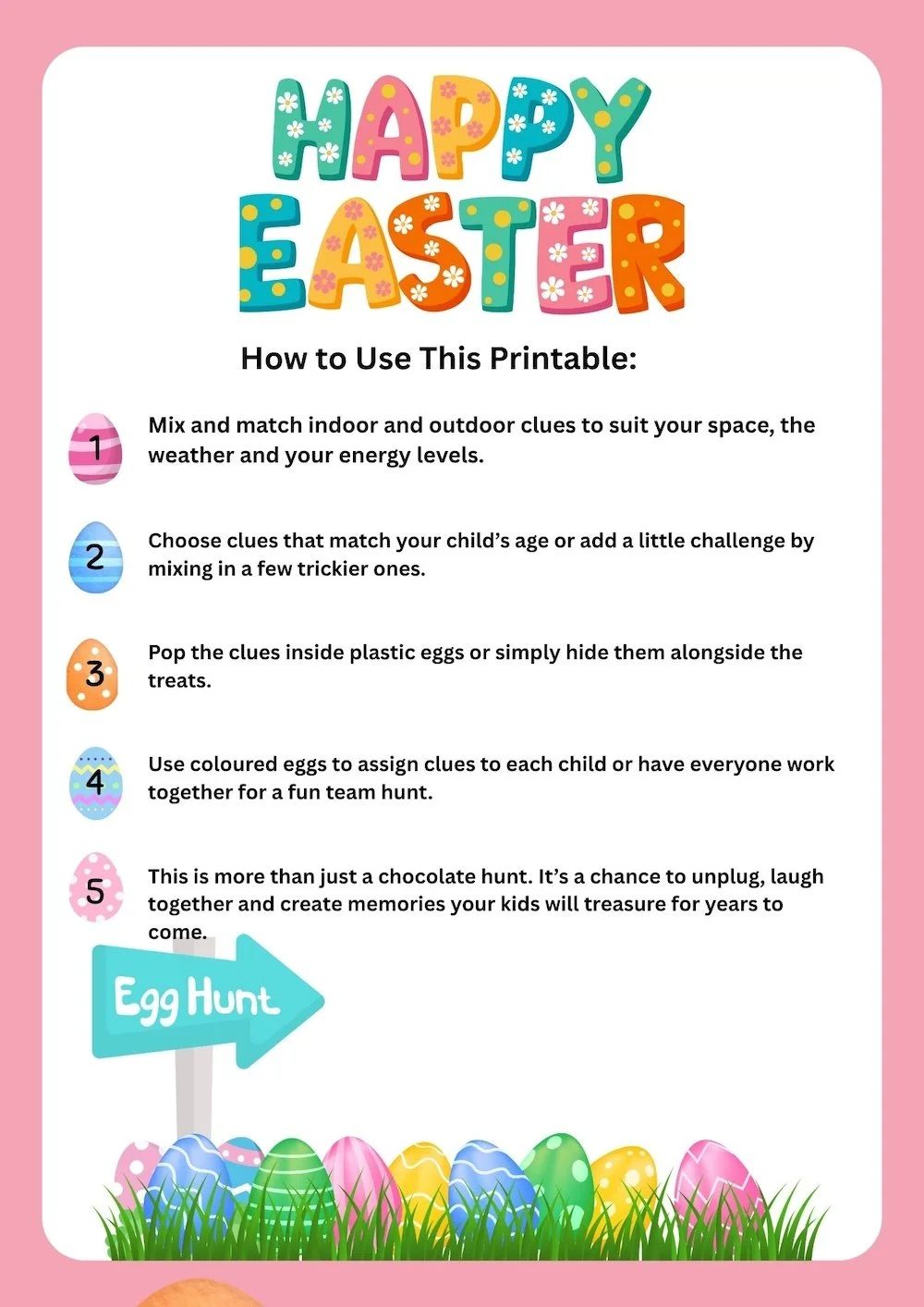 HAPPY EASTER

How to Use This Printable:

1 Mix and match indoor and outdoor clues to suit your space, the weather and your energy levels.

2 Choose clues that match your child's age or add a little challenge by mixing in a few trickier ones.

3 Pop the clues inside plastic eggs or simply hide them alongside the treats.

4 Use coloured eggs to assign clues to each child or have everyone work together for a fun team hunt.

5 This is more than just a chocolate hunt. It's a chance to unplug, laugh together and create memories your kids will treasure for years to come.

Egg Hunt